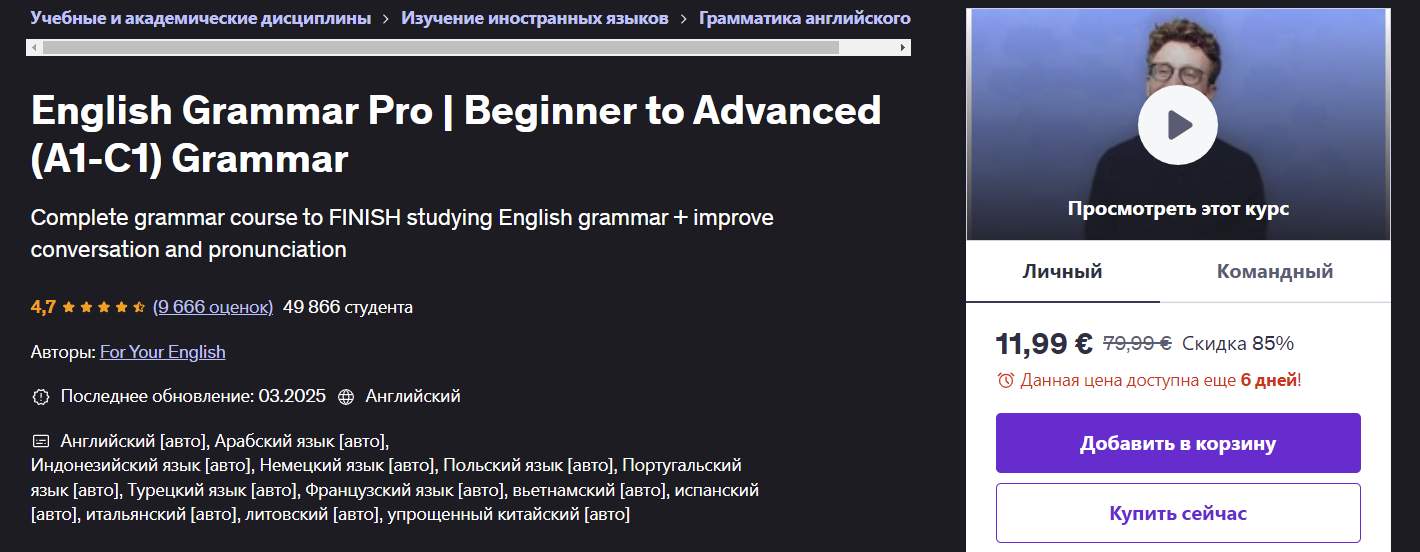 Учебные и академические дисциплины > Изучение иностранных языков > Грамматика английского

English Grammar Pro | Beginner to Advanced (A1-C1) Grammar

Complete grammar course to FINISH studying English grammar + improve conversation and pronunciation

4,7 (9 666 оценок) 49 866 студента

Авторы: For Your English

Последнее обновление: 03.2025 Английский

Английский [авто], Арабский язык [авто], Индонезийский язык [авто], Немецкий язык [авто], Польский язык [авто], Португальский язык [авто], Турецкий язык [авто], Французский язык [авто], вьетнамский [авто], испанский [авто], итальянский [авто], литовский [авто], упрощенный китайский [авто]

Просмотреть этот курс

Личный Командный

11,99 € 79,99 € Скидка 85%

Данная цена доступна еще 6 дней!

Добавить в корзину

Купить сейчас